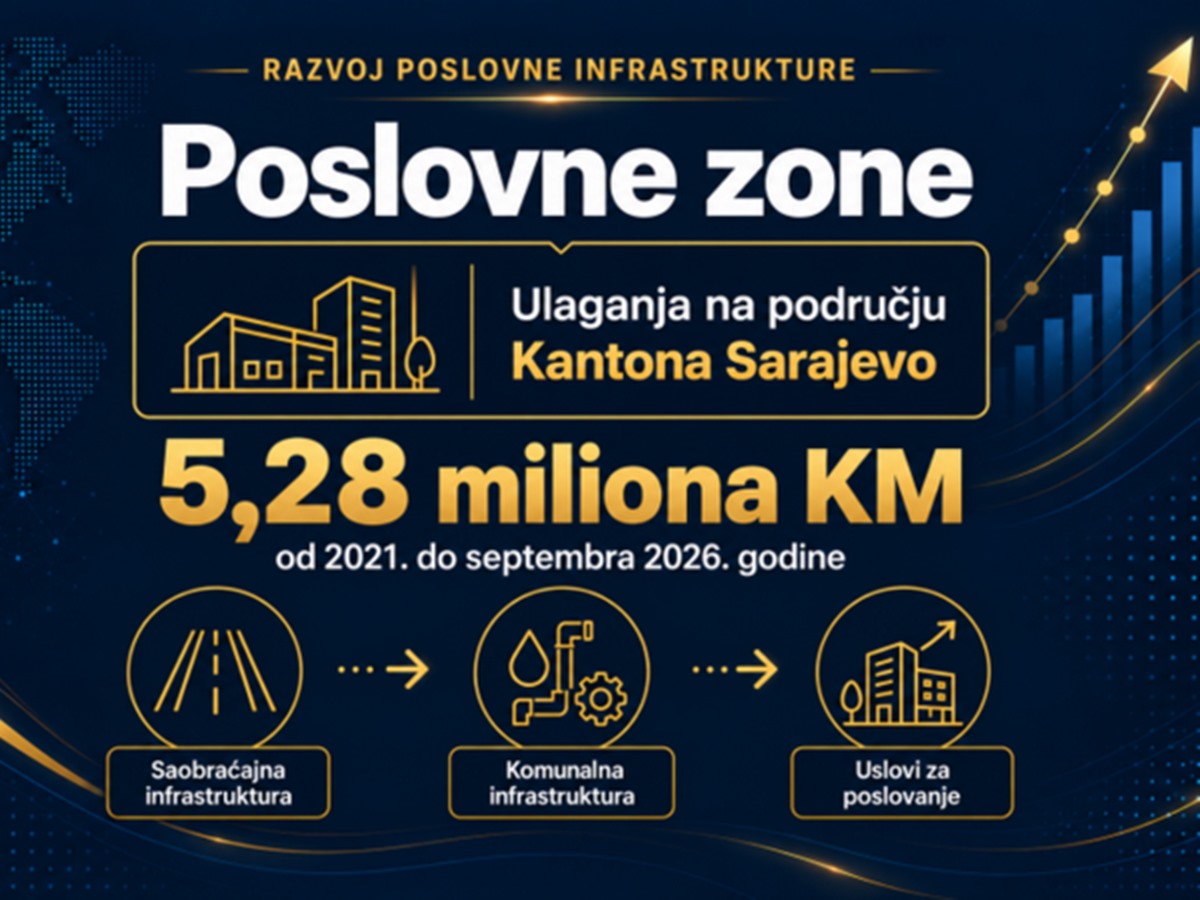 RAZVOJ POSLOVNE INFRASTRUKTURE

Poslovne zone

Ulaganja na području
Kantona Sarajevo

5,28 miliona KM
od 2021. do septembra 2026. godine

Saobraćajna infrastruktura

Komunalna infrastruktura

Uslovi za poslovanje